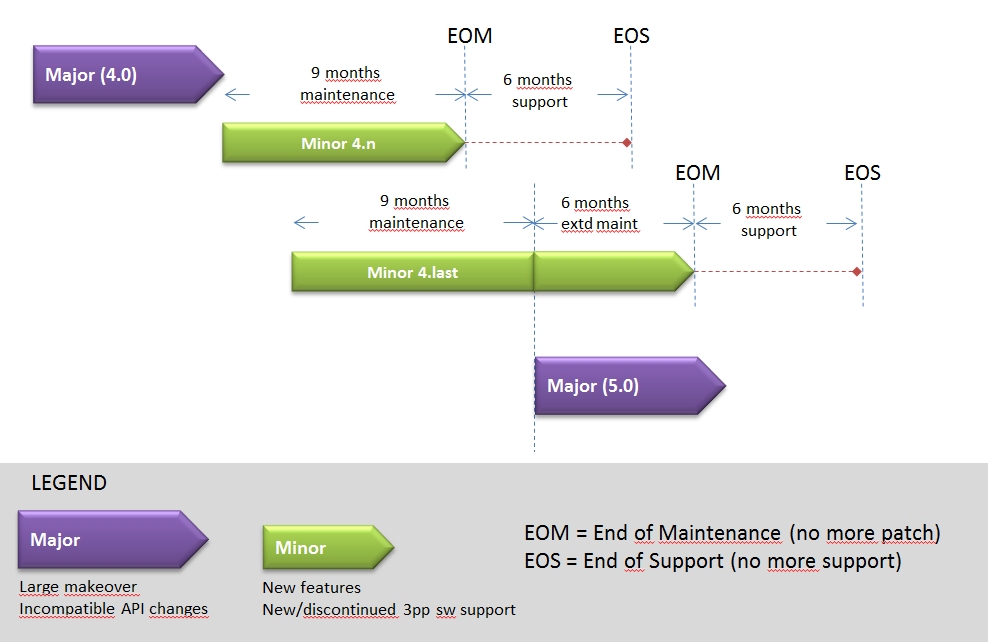 EOM

EOS

Major (4.0)

9 months maintenance

6 months support

Minor 4.n

EOM

EOS

9 months maintenance

6 months extd maint

6 months support

Minor 4.last

Major (5.0)

LEGEND

Major

Large makeover
Incompatible API changes

Minor

New features
New/discontinued 3pp sw support

EOM = End of Maintenance (no more patch)
EOS = End of Support (no more support)